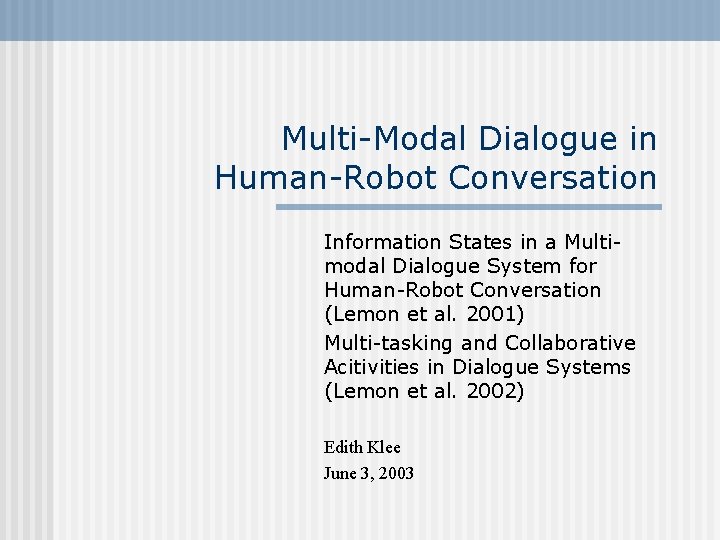 Multi-Modal Dialogue in Human-Robot Conversation

Information States in a Multi-modal Dialogue System for Human-Robot Conversation (Lemon et al. 2001)

Multi-tasking and Collaborative Acitivities in Dialogue Systems (Lemon et al. 2002)

Edith Klee

June 3, 2003